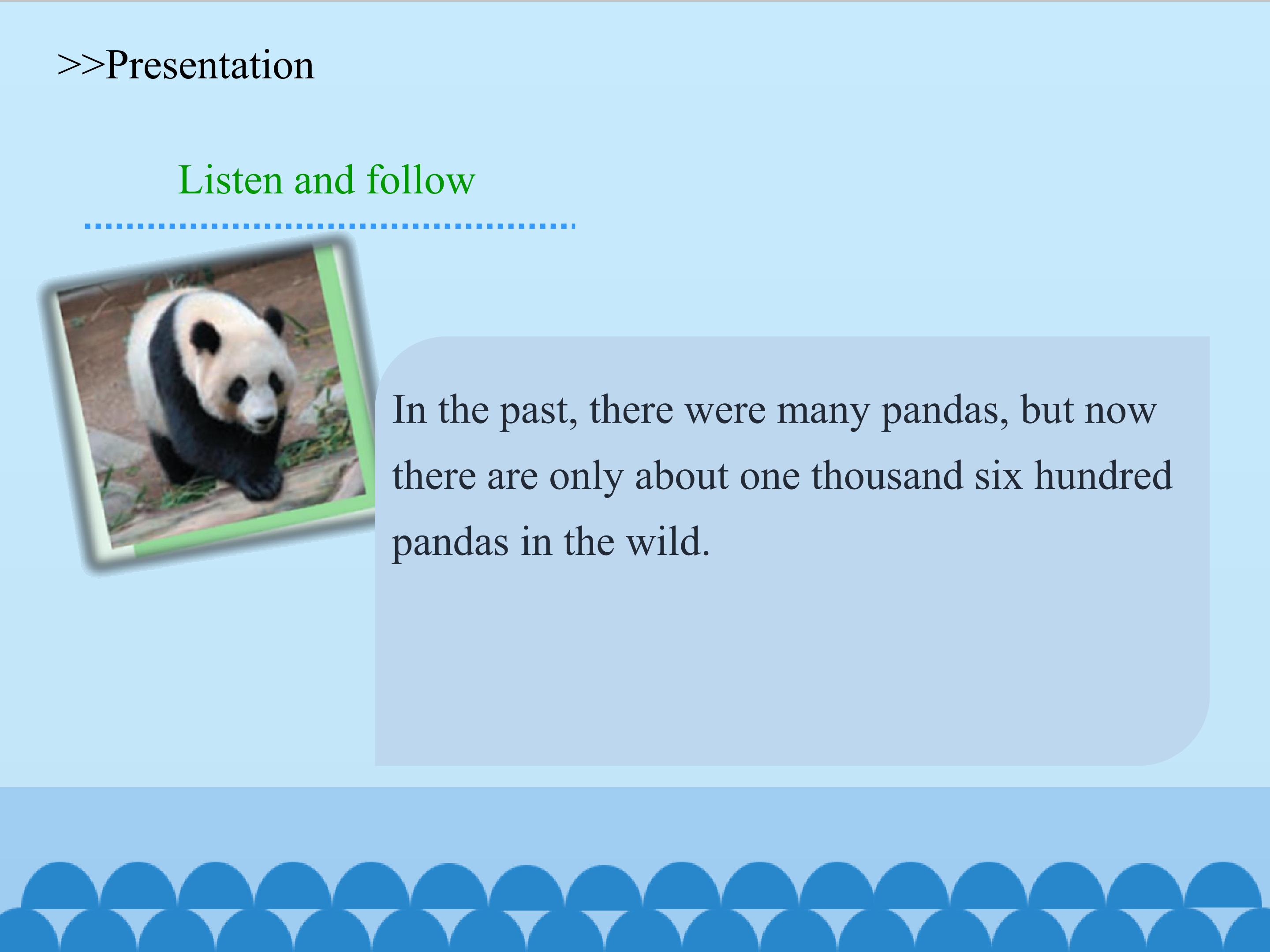 >>Presentation

Listen and follow

In the past, there were many pandas, but now there are only about one thousand six hundred pandas in the wild.